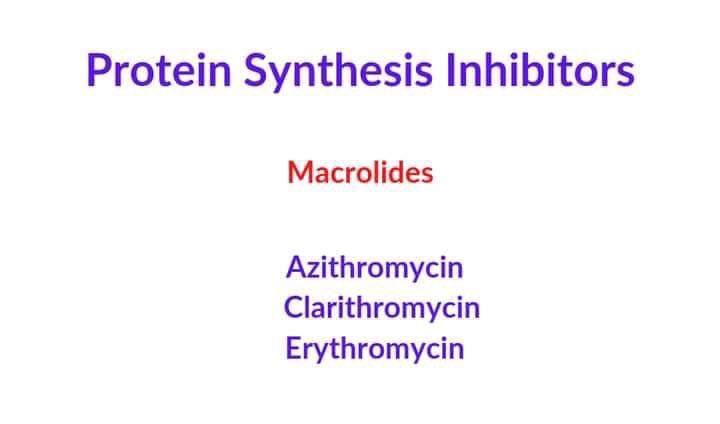 Protein Synthesis Inhibitors

Macrolides

Azithromycin
Clarithromycin
Erythromycin